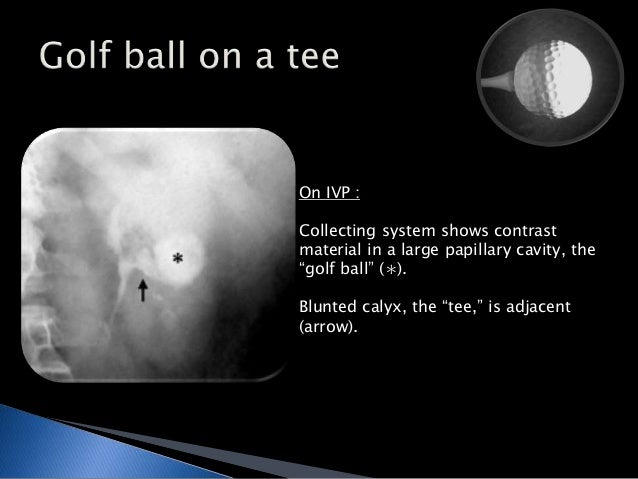 Golf ball on a tee

*

On IVP :

Collecting system shows contrast material in a large papillary cavity, the “golf ball” (∗).

Blunted calyx, the “tee,” is adjacent (arrow).